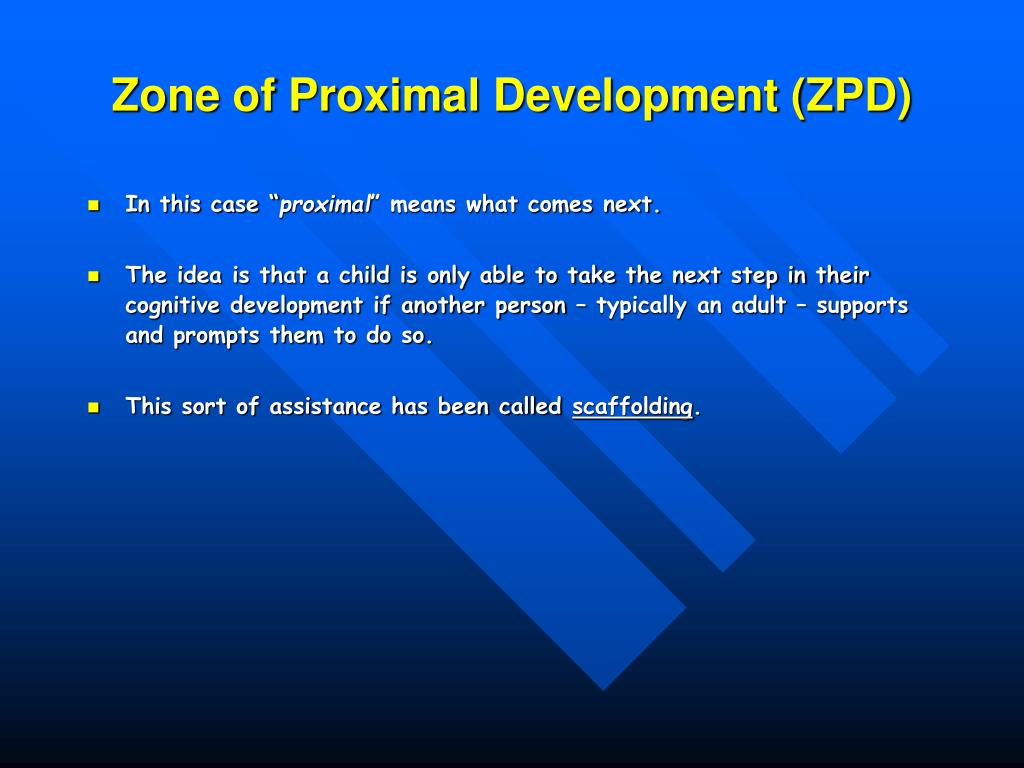 Zone of Proximal Development (ZPD)

In this case “proximal” means what comes next.

The idea is that a child is only able to take the next step in their cognitive development if another person – typically an adult – supports and prompts them to do so.

This sort of assistance has been called scaffolding.